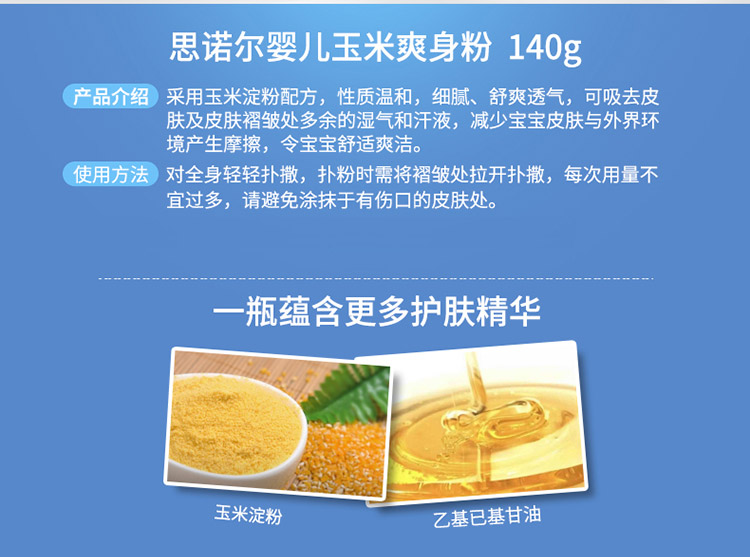 思诺尔婴儿玉米爽身粉 140g

产品介绍 采用玉米淀粉配方，性质温和，细腻、舒爽透气，可吸去皮肤及皮肤褶皱处多余的湿气和汗液，减少宝宝皮肤与外界环境产生摩擦，令宝宝舒适爽洁。

使用方法 对全身轻轻扑撒，扑粉时需将褶皱处拉开扑撒，每次用量不宜过多，请避免涂抹于有伤口的皮肤处。

一瓶蕴含更多护肤精华

玉米淀粉

乙基已基甘油